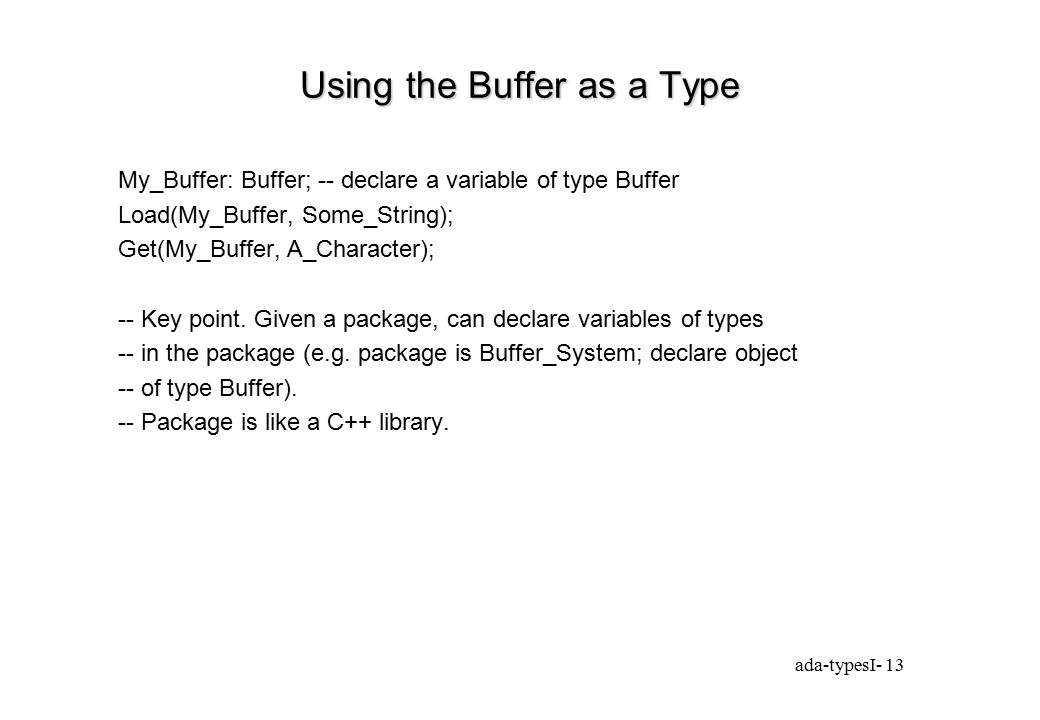 Using the Buffer as a Type

My_Buffer: Buffer; -- declare a variable of type Buffer
Load(My_Buffer, Some_String);
Get(My_Buffer, A_Character);

-- Key point. Given a package, can declare variables of types
-- in the package (e.g. package is Buffer_System; declare object
-- of type Buffer).
-- Package is like a C++ library.

ada-typesI- 13